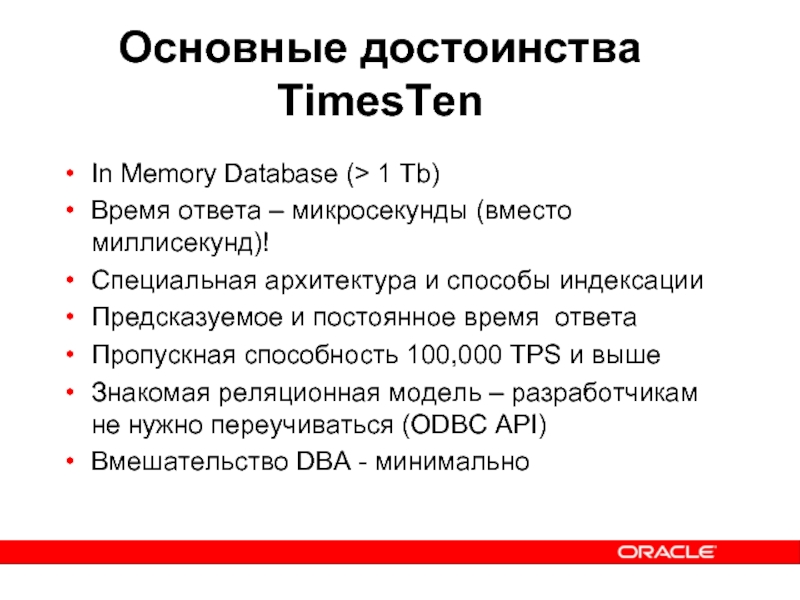 Основные достоинства TimesTen

• In Memory Database (> 1 Tb)
• Время ответа – микросекунды (вместо миллисекунд)!
• Специальная архитектура и способы индексации
• Предсказуемое и постоянное время ответа
• Пропускная способность 100,000 TPS и выше
• Знакомая реляционная модель – разработчикам не нужно переучиваться (ODBC API)
• Вмешательство DBA - минимально

ORACLE